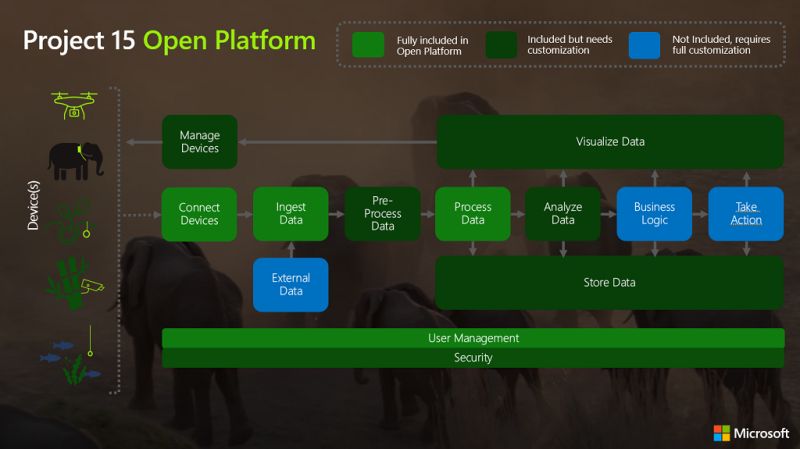 Project 15 Open Platform

Fully included in Open Platform

Included but needs customization

Not Included, requires full customization

Device(s)

Manage Devices

Visualize Data

Connect Devices

Ingest Data

Pre-Process Data

Process Data

Analyze Data

Business Logic

Take Action

External Data

Store Data

User Management

Security

Microsoft